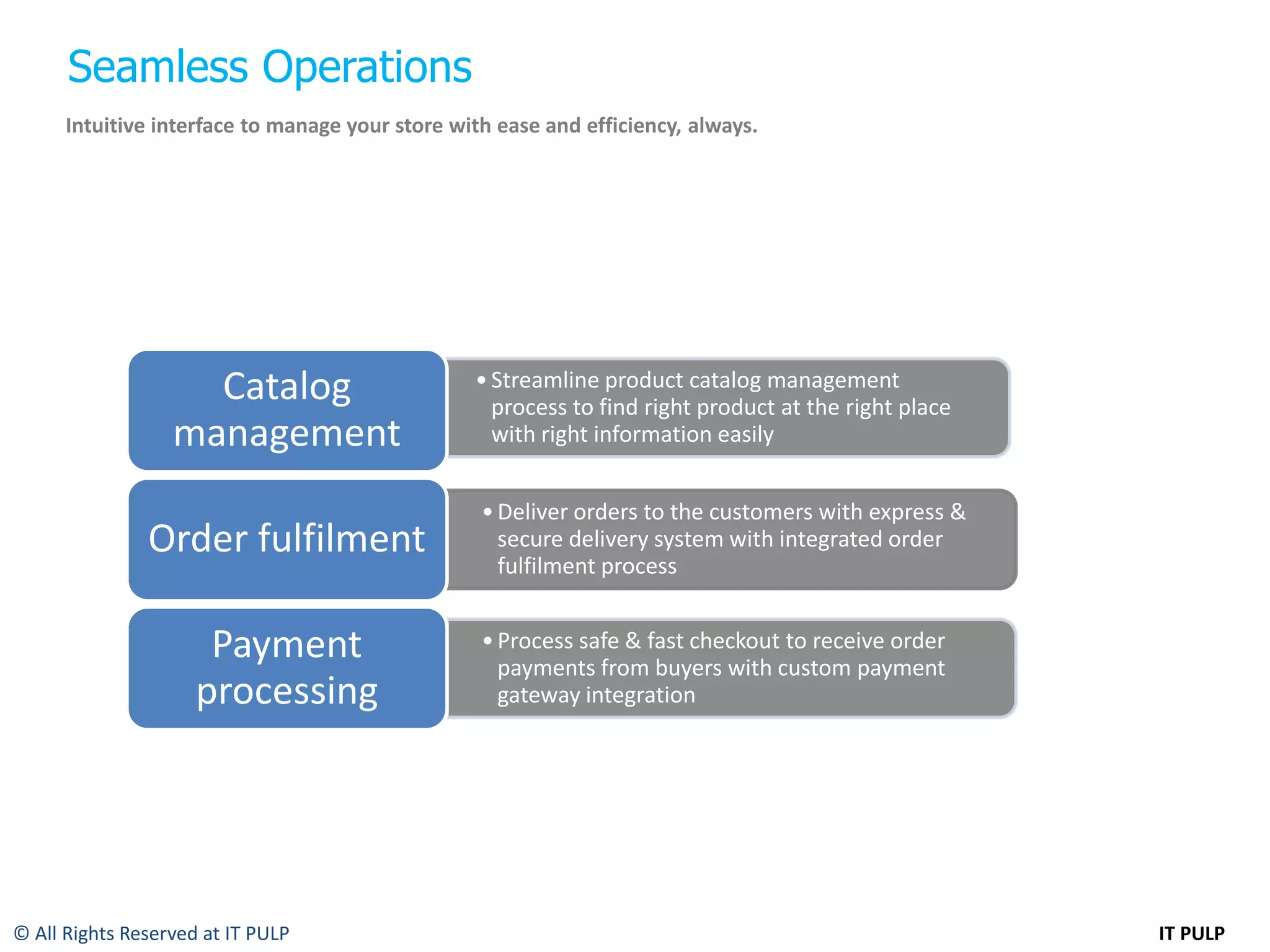 Seamless Operations

Intuitive interface to manage your store with ease and efficiency, always.

Catalog management

• Streamline product catalog management process to find right product at the right place with right information easily

Order fulfilment

• Deliver orders to the customers with express & secure delivery system with integrated order fulfilment process

Payment processing

• Process safe & fast checkout to receive order payments from buyers with custom payment gateway integration

© All Rights Reserved at IT PULP

IT PULP